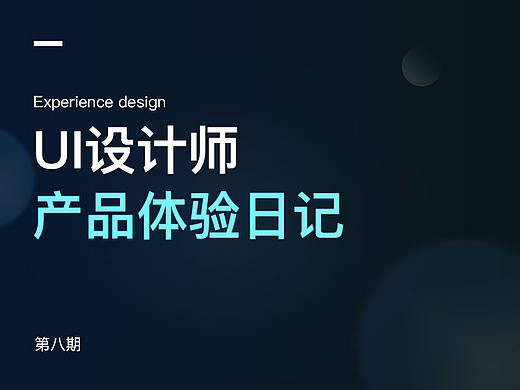 Experience design

UI设计师

产品体验日记

第八期